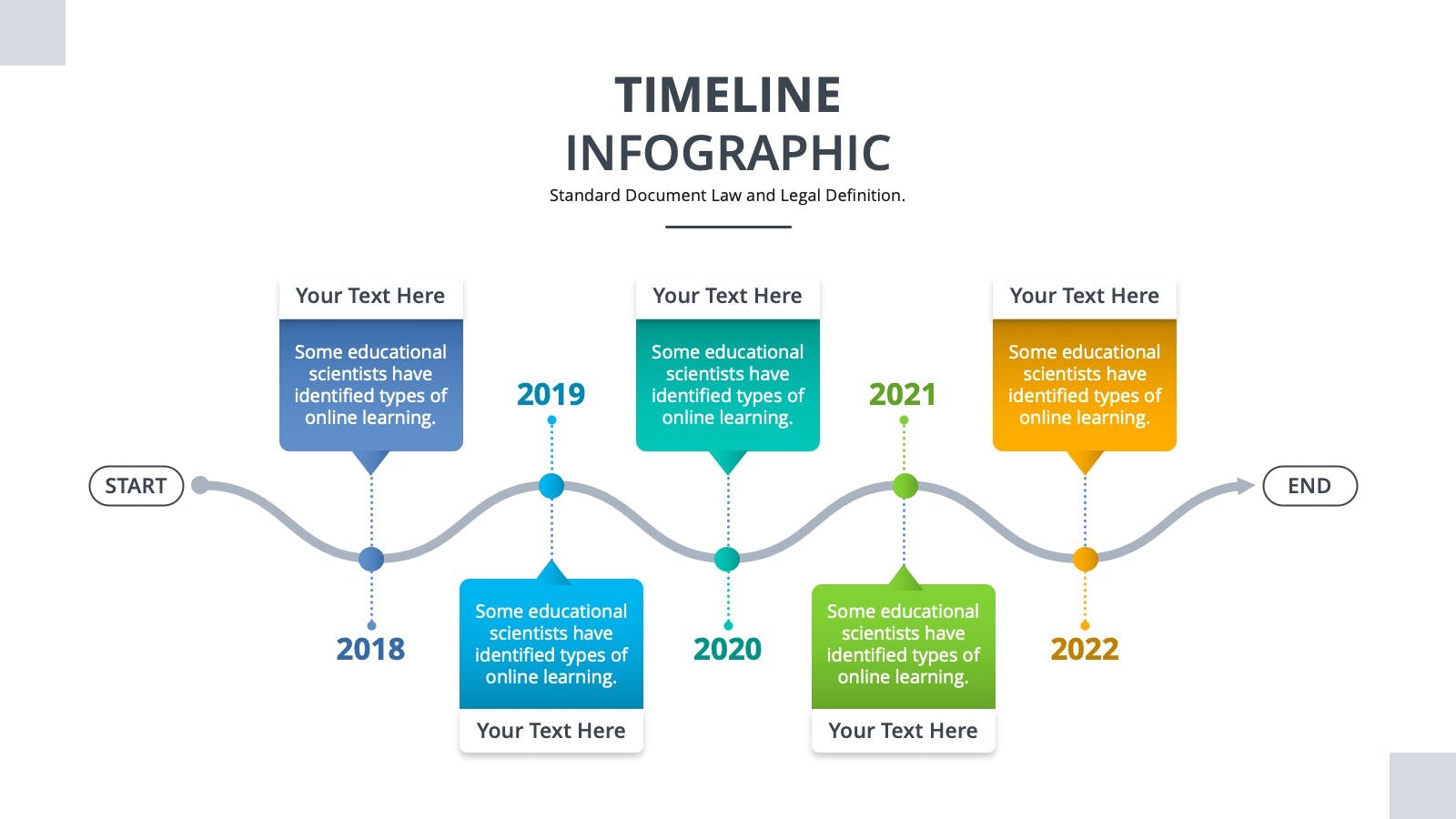 TIMELINE INFOGRAPHIC

Standard Document Law and Legal Definition.

START

Your Text Here

Some educational scientists have identified types of online learning.

2018

2019

Some educational scientists have identified types of online learning.

Your Text Here

Your Text Here

Some educational scientists have identified types of online learning.

2020

2021

Some educational scientists have identified types of online learning.

Your Text Here

Your Text Here

Some educational scientists have identified types of online learning.

2022

END